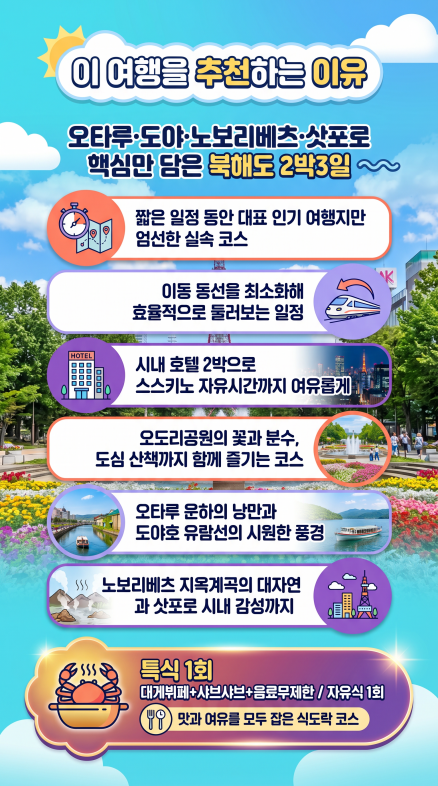 이 여행을 추천하는 이유

오타루·도야·노보리베츠·삿포로
핵심만 담은 북해도 2박3일

짧은 일정 동안 대표 인기 여행지만 엄선한 실속 코스

이동 동선을 최소화해 효율적으로 둘러보는 일정

HOTEL

시내 호텔 2박으로 스스키노 자유시간까지 여유롭게

오도리공원의 꽃과 분수, 도심 산책까지 함께 즐기는 코스

오타루 운하의 낭만과 도야호 유람선의 시원한 풍경

노보리베츠 지옥계곡의 대자연과 삿포로 시내 감성까지

특식 1회
대게뷔페+샤브샤브+음료무제한 / 자유식 1회
맛과 여유를 모두 잡은 식도락 코스